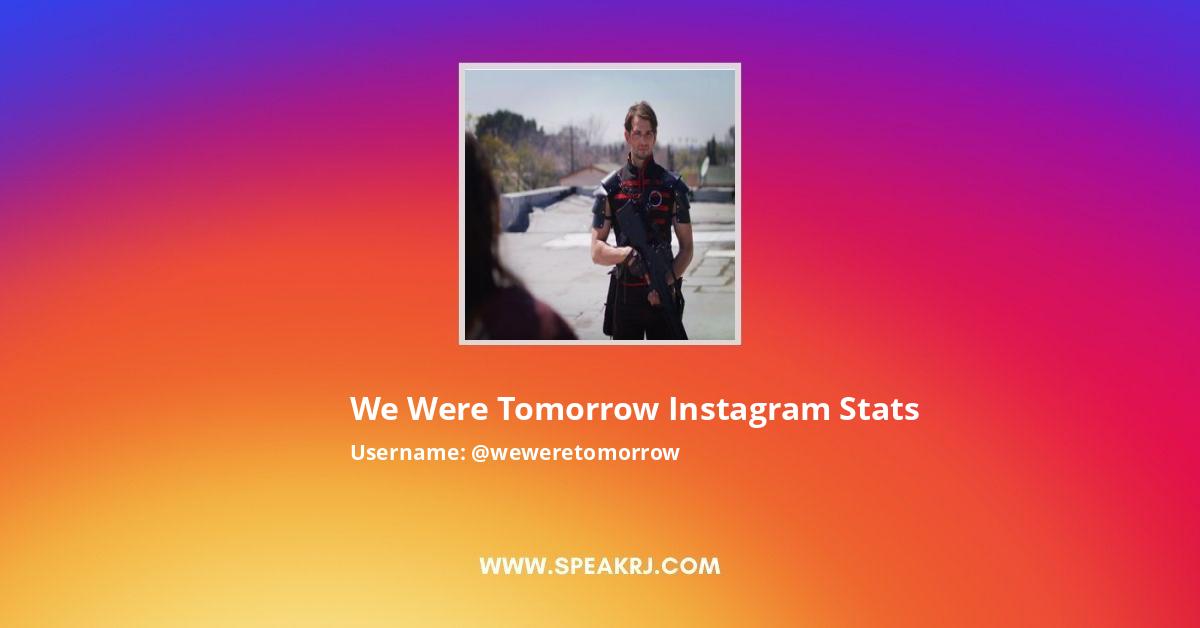 We Were Tomorrow Instagram Stats

Username: @weweretomorrow

WWW.SPEAKRJ.COM